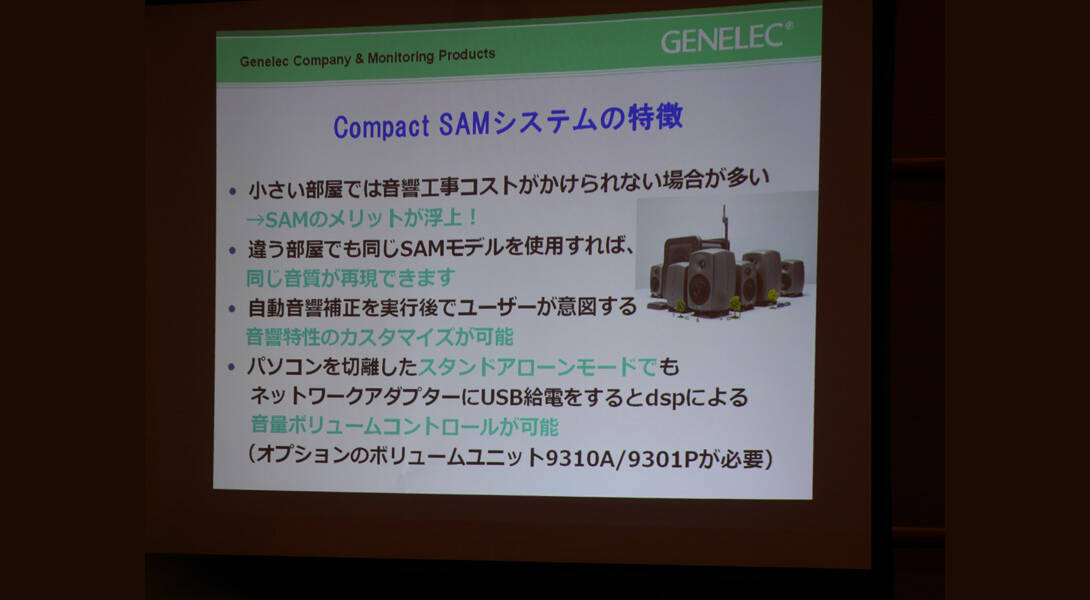 Genelec Company & Monitoring Products

GENELEC®

Compact SAMシステムの特徴

• 小さい部屋では音響工事コストがかけられない場合が多い
→SAMのメリットが浮上！

• 違う部屋でも同じSAMモデルを使用すれば、
同じ音質が再現できます

• 自動音響補正を実行後でユーザーが意図する
音響特性のカスタマイズが可能

• パソコンを切離したスタンドアローンモードでも
ネットワークアダプターにUSB給電をするとdspによる
音量ボリュームコントロールが可能
（オプションのボリュームユニット9310A/9301Pが必要）